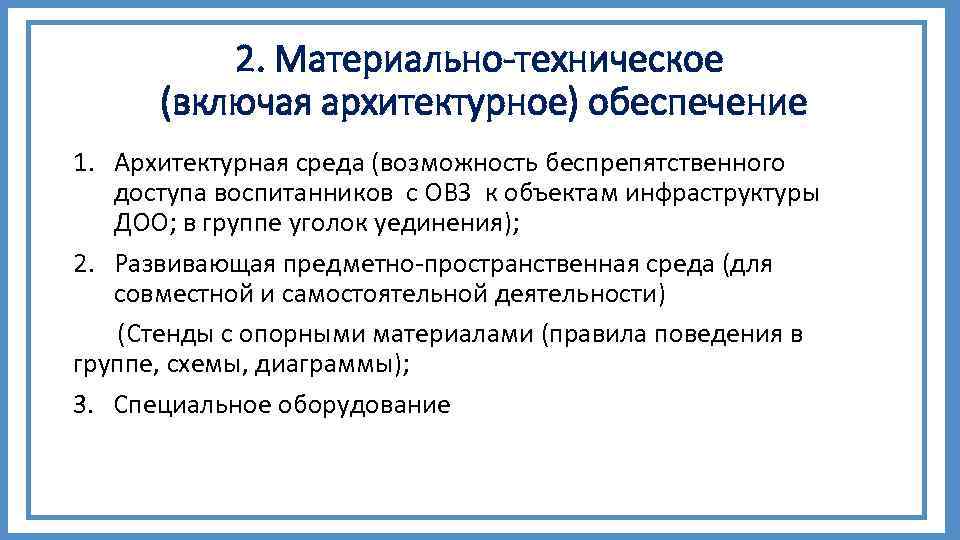 2. Материально-техническое (включая архитектурное) обеспечение

1. Архитектурная среда (возможность беспрепятственного доступа воспитанников с ОВЗ к объектам инфраструктуры ДОО; в группе уголок уединения);

2. Развивающая предметно-пространственная среда (для совместной и самостоятельной деятельности)

(Стенды с опорными материалами (правила поведения в группе, схемы, диаграммы);

3. Специальное оборудование